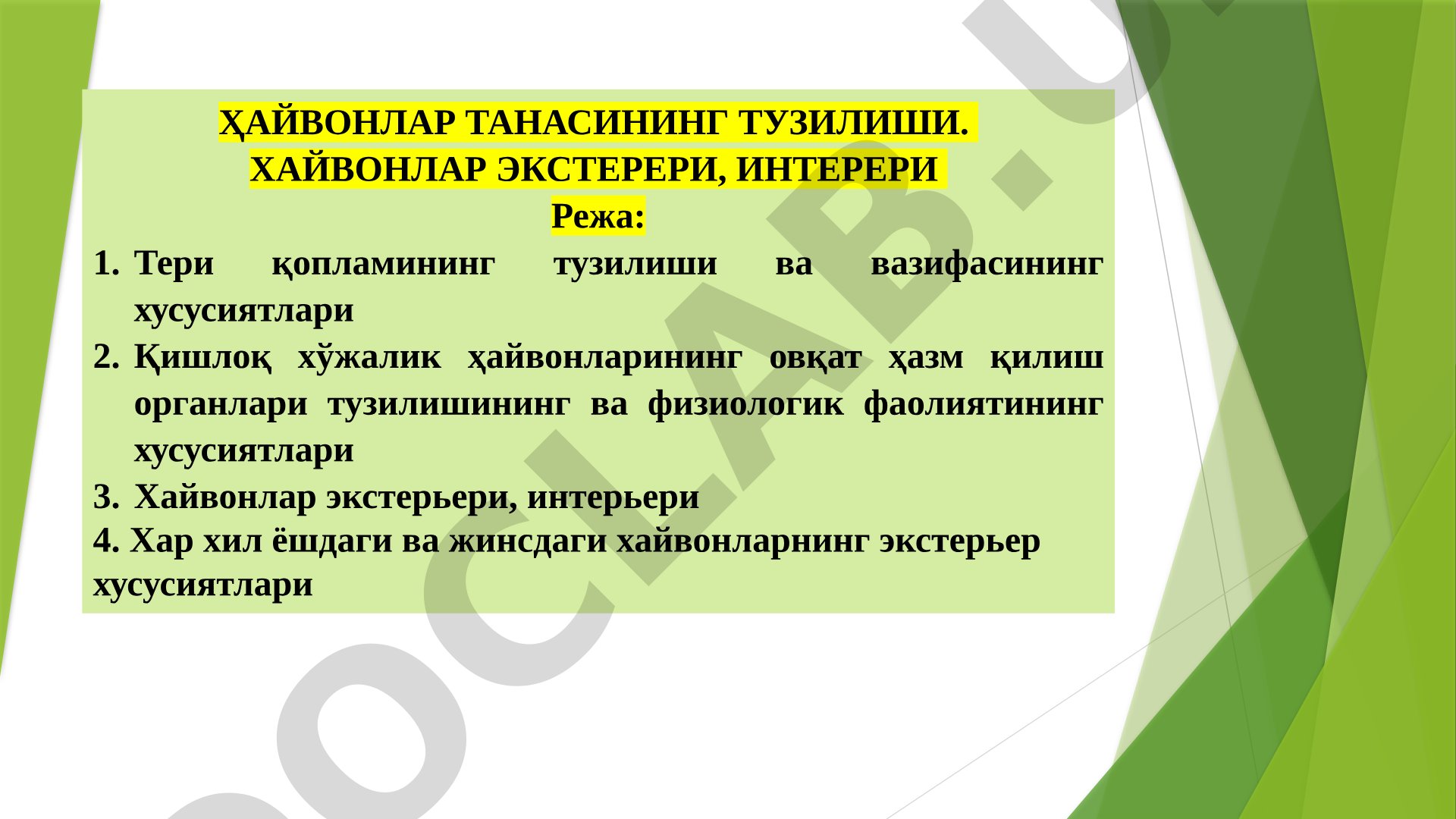 ҲАЙВОНЛАР ТАНАСИНИНГ ТУЗИЛИШИ.
ХАЙВОНЛАР ЭКСТЕРЕРИ, ИНТЕРЕРИ
Режа:

1. Тери қопламининг тузилиши ва вазифасининг хусусиятлари
2. Қишлоқ хўжалик ҳайвонларининг овқат ҳазм қилиш органлари тузилишининг ва физиологик фаолиятининг хусусиятлари
3. Хайвонлар экстерьери, интерьери
4. Хар хил ёшдаги ва жинсдаги хайвонларнинг экстерьер хусусиятлари

DOCLAB.U